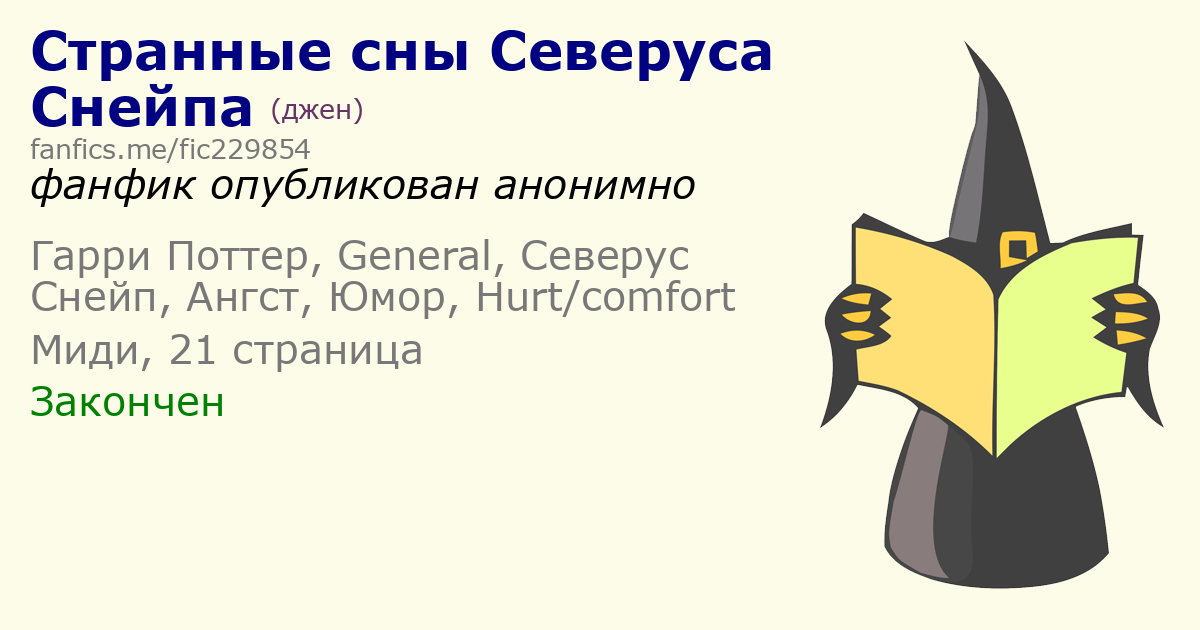 Странные сны Северуса Снейпа (джен)

fanfics.me/fic229854

фанфик опубликован анонимно

Гарри Поттер, General, Северус Снейп, Ангст, Юмор, Hurt/comfort

Миди, 21 страница

Закончен